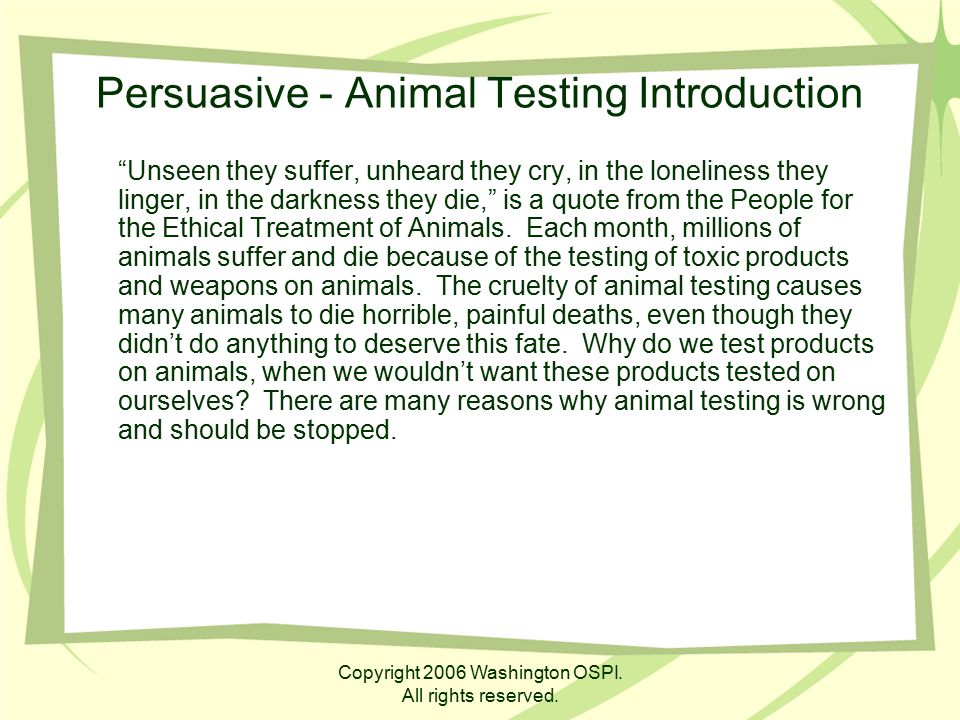 Persuasive - Animal Testing Introduction

“Unseen they suffer, unheard they cry, in the loneliness they linger, in the darkness they die,” is a quote from the People for the Ethical Treatment of Animals.  Each month, millions of animals suffer and die because of the testing of toxic products and weapons on animals.  The cruelty of animal testing causes many animals to die horrible, painful deaths, even though they didn’t do anything to deserve this fate.  Why do we test products on animals, when we wouldn’t want these products tested on ourselves?  There are many reasons why animal testing is wrong and should be stopped.

Copyright 2006 Washington OSPI.
All rights reserved.